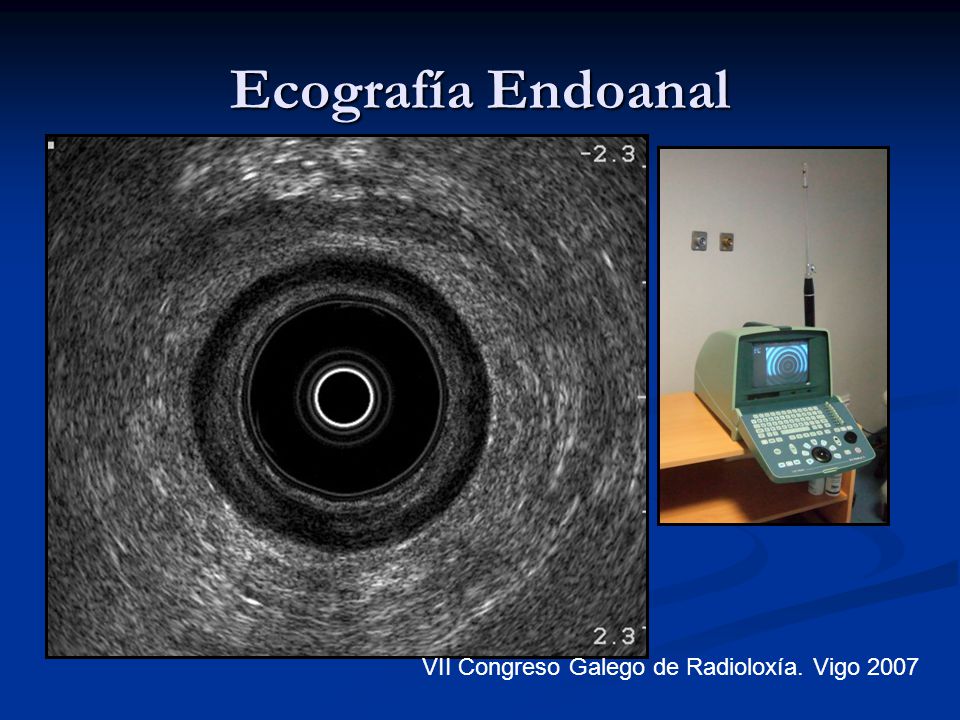 Ecografía Endoanal

-2.3

2.3

VII Congreso Galego de Radioloxía. Vigo 2007